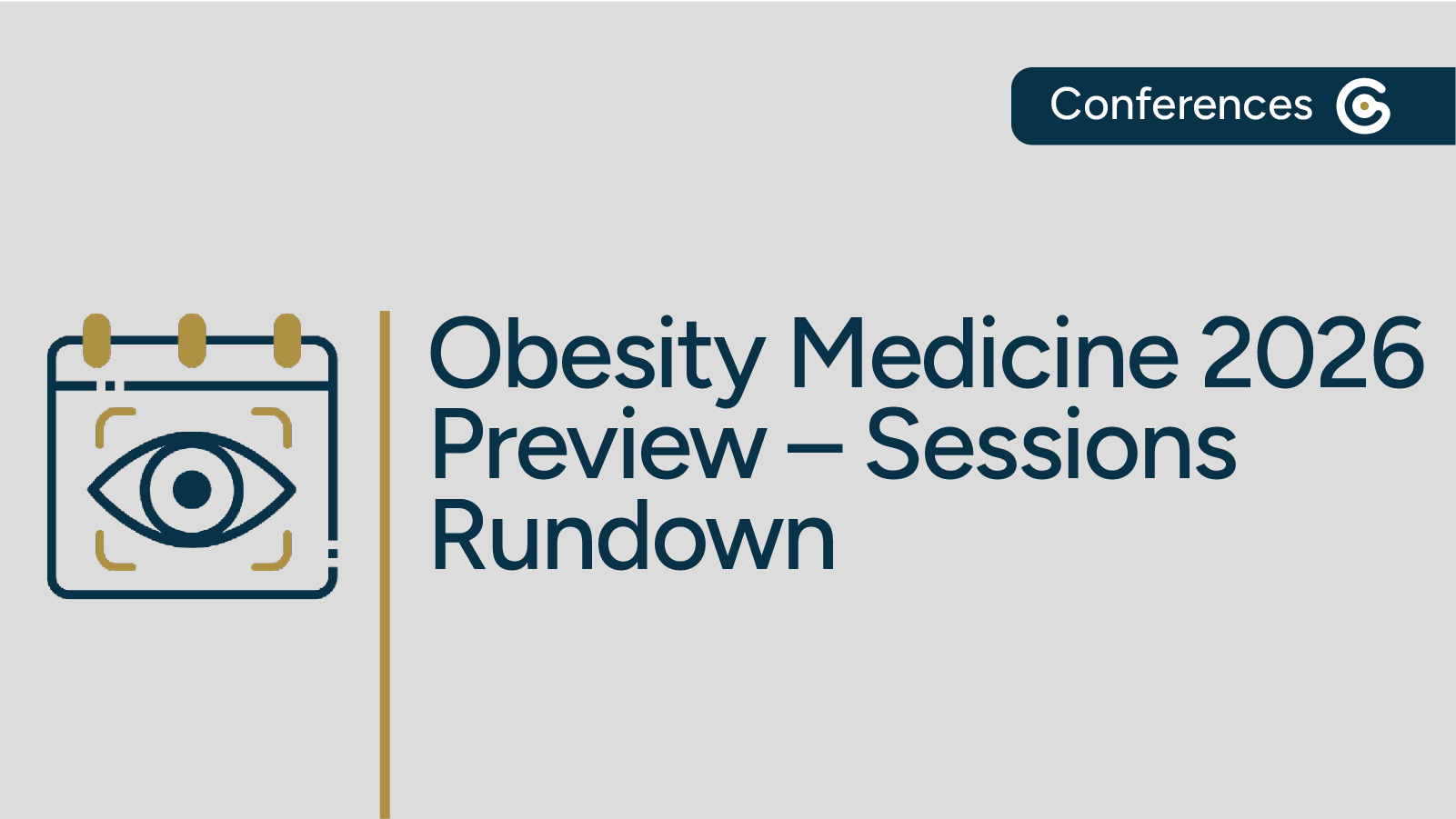 Conferences

Obesity Medicine 2026 Preview – Sessions Rundown